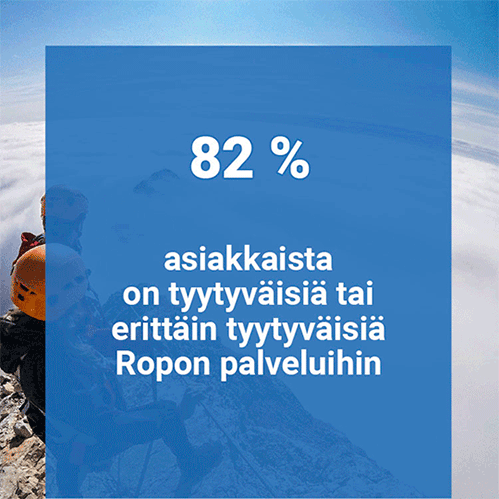 82 %

asiakkaista on tyytyväisiä tai erittäin tyytyväisiä Ropon palveluihin